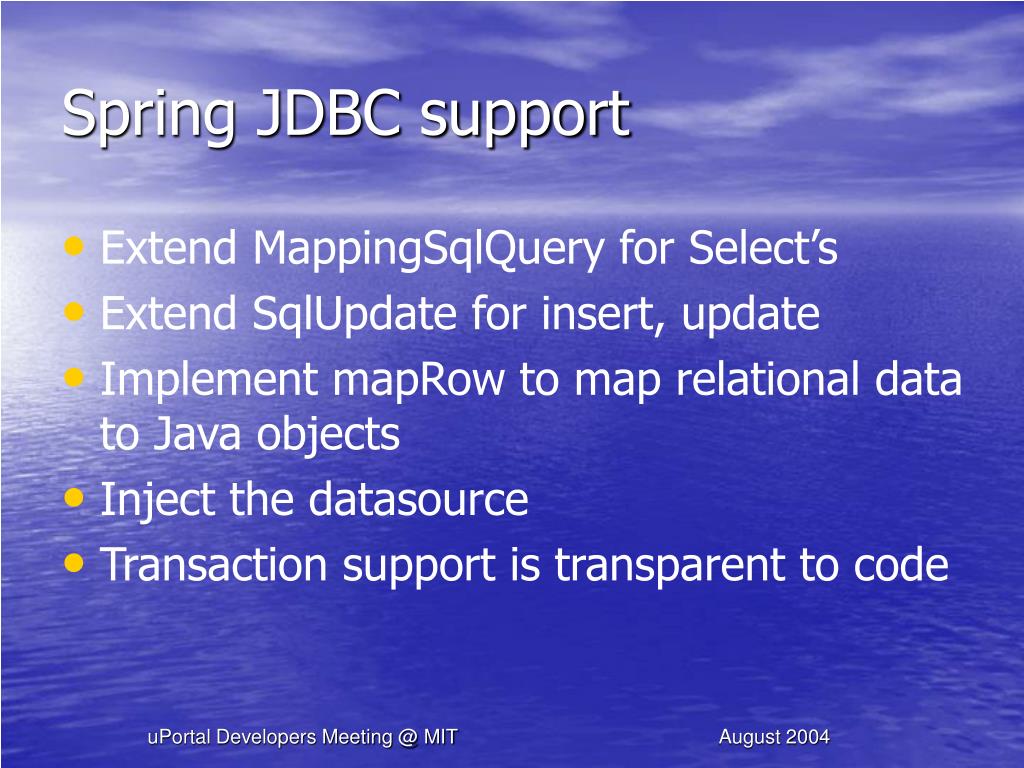 Spring JDBC support

• Extend MappingSqlQuery for Select’s
• Extend SqlUpdate for insert, update
• Implement mapRow to map relational data to Java objects
• Inject the datasource
• Transaction support is transparent to code

uPortal Developers Meeting @ MIT

August 2004